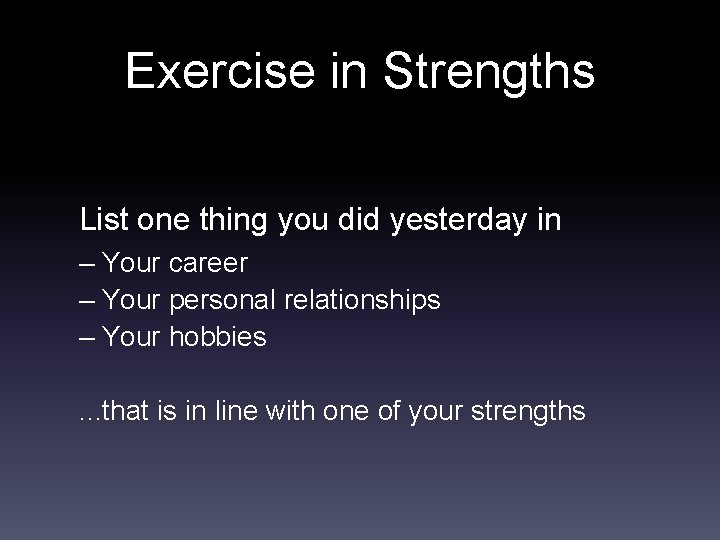 Exercise in Strengths

List one thing you did yesterday in
– Your career
– Your personal relationships
– Your hobbies

...that is in line with one of your strengths